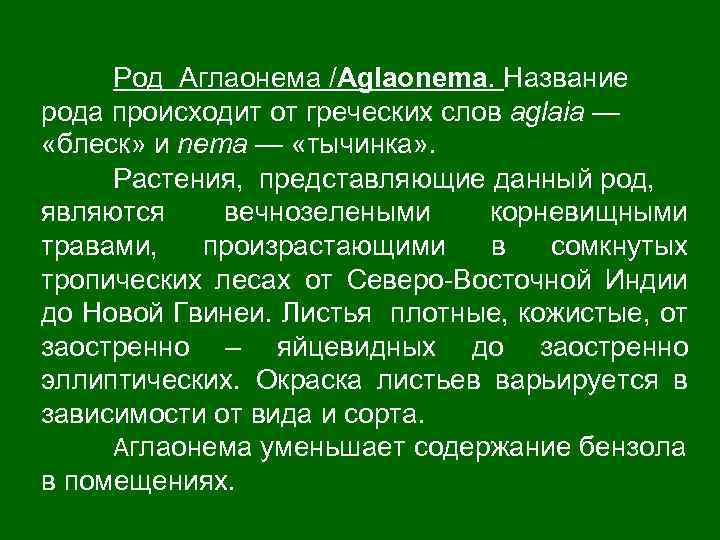 Род Аглаонема /Aglaonema. Название рода происходит от греческих слов aglaia — «блеск» и nema — «тычинка».

Растения, представляющие данный род, являются вечнозелеными корневищными травами, произрастающими в сомкнутых тропических лесах от Северо-Восточной Индии до Новой Гвинеи. Листья плотные, кожистые, от заостренно – яйцевидных до заостренно эллиптических. Окраска листьев варьируется в зависимости от вида и сорта.

Аглаонема уменьшает содержание бензола в помещениях.